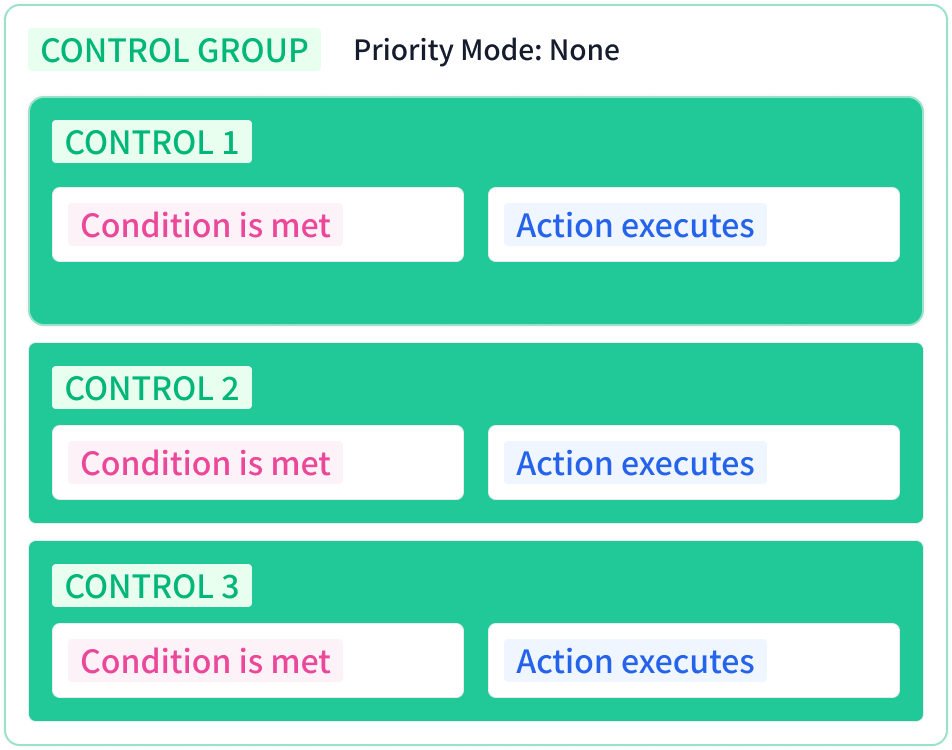 CONTROL GROUP Priority Mode: None

CONTROL 1

Condition is met

Action executes

CONTROL 2

Condition is met

Action executes

CONTROL 3

Condition is met

Action executes